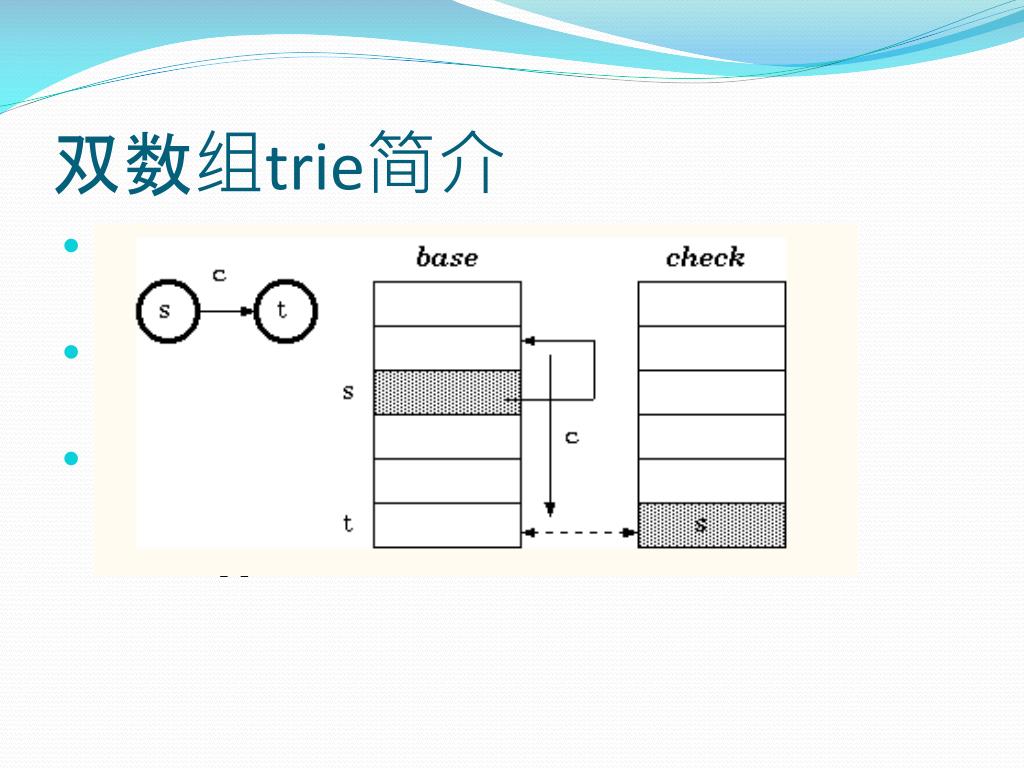 双数组trie简介

c

s

t

base

check

s

c

t

s